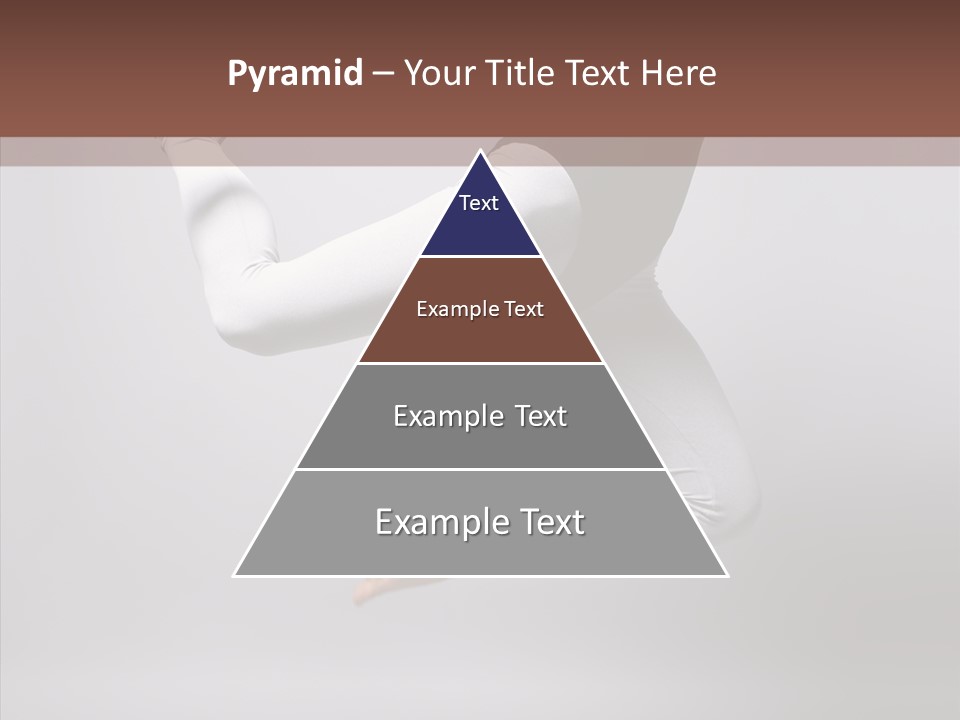 Pyramid – Your Title Text Here

Text

Example Text

Example Text

Example Text